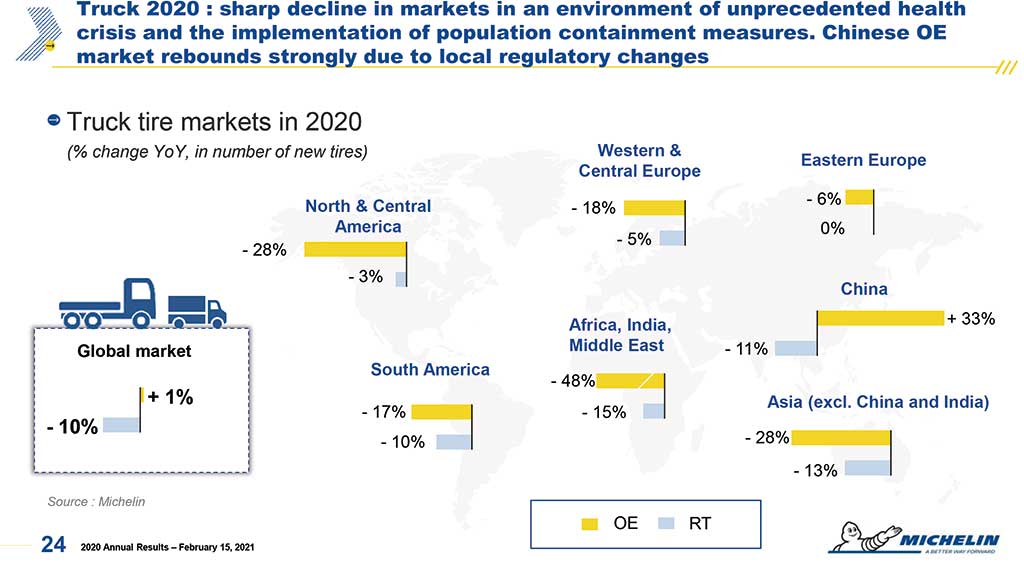 Truck 2020 : sharp decline in markets in an environment of unprecedented health crisis and the implementation of population containment measures. Chinese OE market rebounds strongly due to local regulatory changes

Truck tire markets in 2020

(% change YoY, in number of new tires)

North & Central America

- 28%

- 3%

Western & Central Europe

- 18%

- 5%

Eastern Europe

- 6%

0%

China

+ 33%

- 11%

Africa, India, Middle East

- 48%

- 15%

South America

- 17%

- 10%

Asia (excl. China and India)

- 28%

- 13%

Global market

+ 1%

- 10%

Source : Michelin

OE

RT

24 2020 Annual Results – February 15, 2021

MICHELIN

A BETTER WAY FORWARD